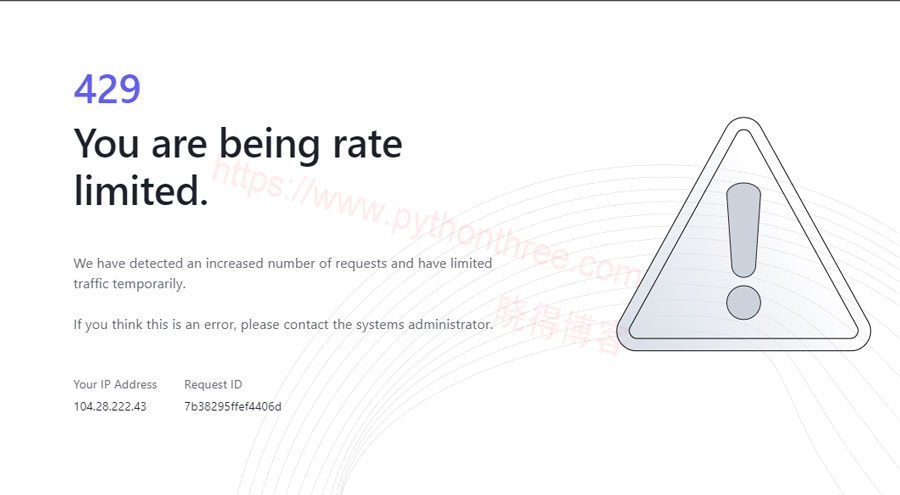 429

You are being rate limited.

We have detected an increased number of requests and have limited traffic temporarily.

If you think this is an error, please contact the systems administrator.

Your IP Address
104.28.222.43

Request ID
7b38295ffef4406d

https://www.pythonthree.com
晓得博客